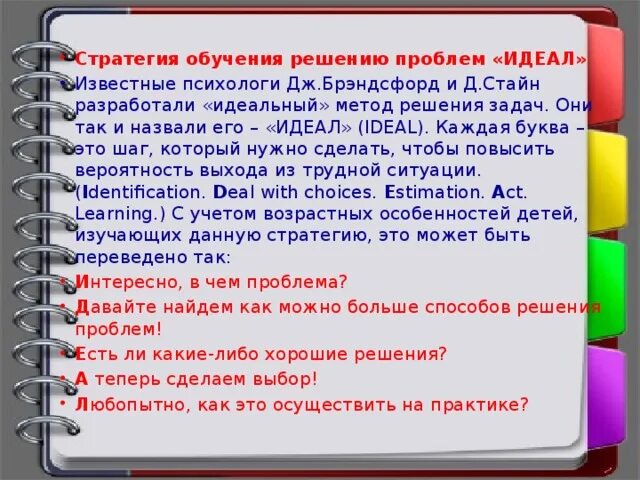 • Стратегия обучения решению проблем «ИДЕАЛ»
• Известные психологи Дж.Брэндсфорд и Д.Стайн разработали «идеальный» метод решения задач. Они так и назвали его – «ИДЕАЛ» (IDEAL). Каждая буква – это шаг, который нужно сделать, чтобы повысить вероятность выхода из трудной ситуации. (Identification. Deal with choices. Estimation. Act. Learning.) С учетом возрастных особенностей детей, изучающих данную стратегию, это может быть переведено так:
• Интересно, в чем проблема?
• Давайте найдем как можно больше способов решения проблем!
• Есть ли какие-либо хорошие решения?
• А теперь сделаем выбор!
• Любопытно, как это осуществить на практике?